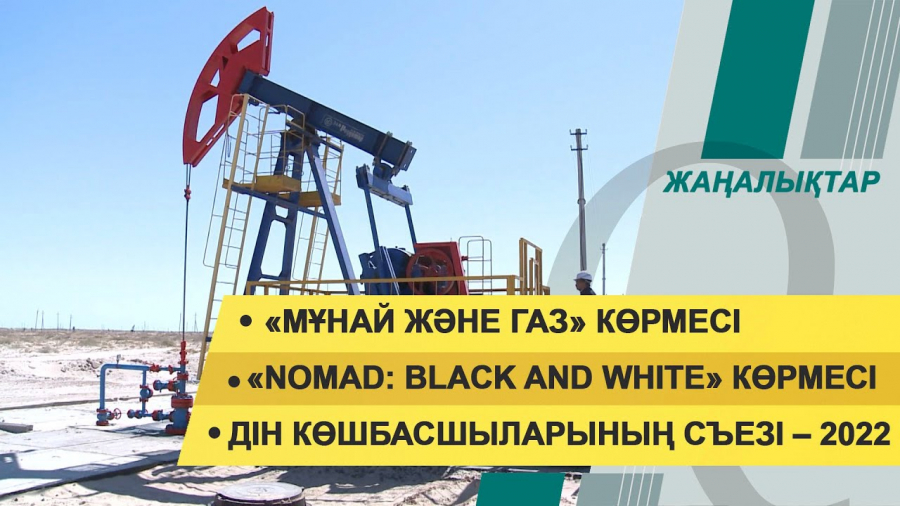 ЖАҢАЛЫҚТАР

• «МҰНАЙ ЖӘНЕ ГАЗ» КӨРМЕСІ
• «NOMAD: BLACK AND WHITE» КӨРМЕСІ
• ДІН КӨШБАСШЫЛАРЫНЫҢ СЪЕЗІ – 2022